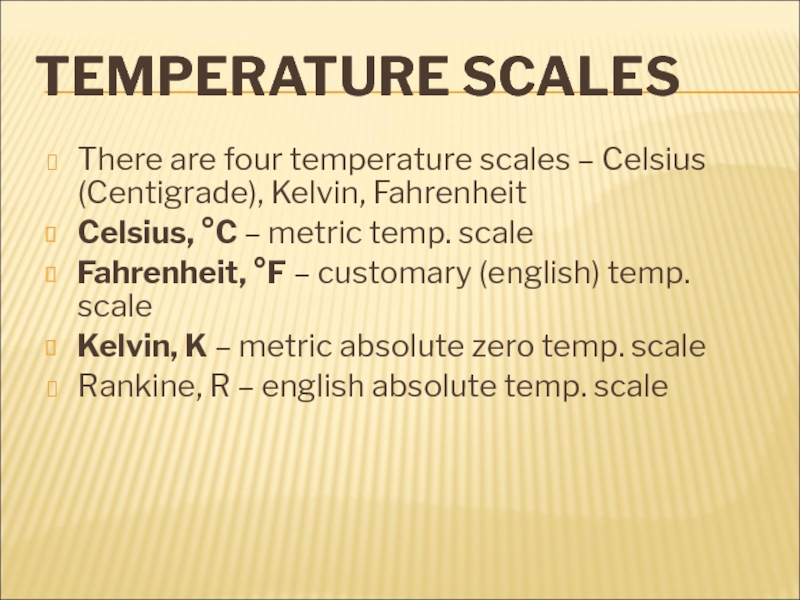 TEMPERATURE SCALES

There are four temperature scales – Celsius (Centigrade), Kelvin, Fahrenheit

Celsius, °C – metric temp. scale

Fahrenheit, °F – customary (english) temp. scale

Kelvin, K – metric absolute zero temp. scale

Rankine, R – english absolute temp. scale